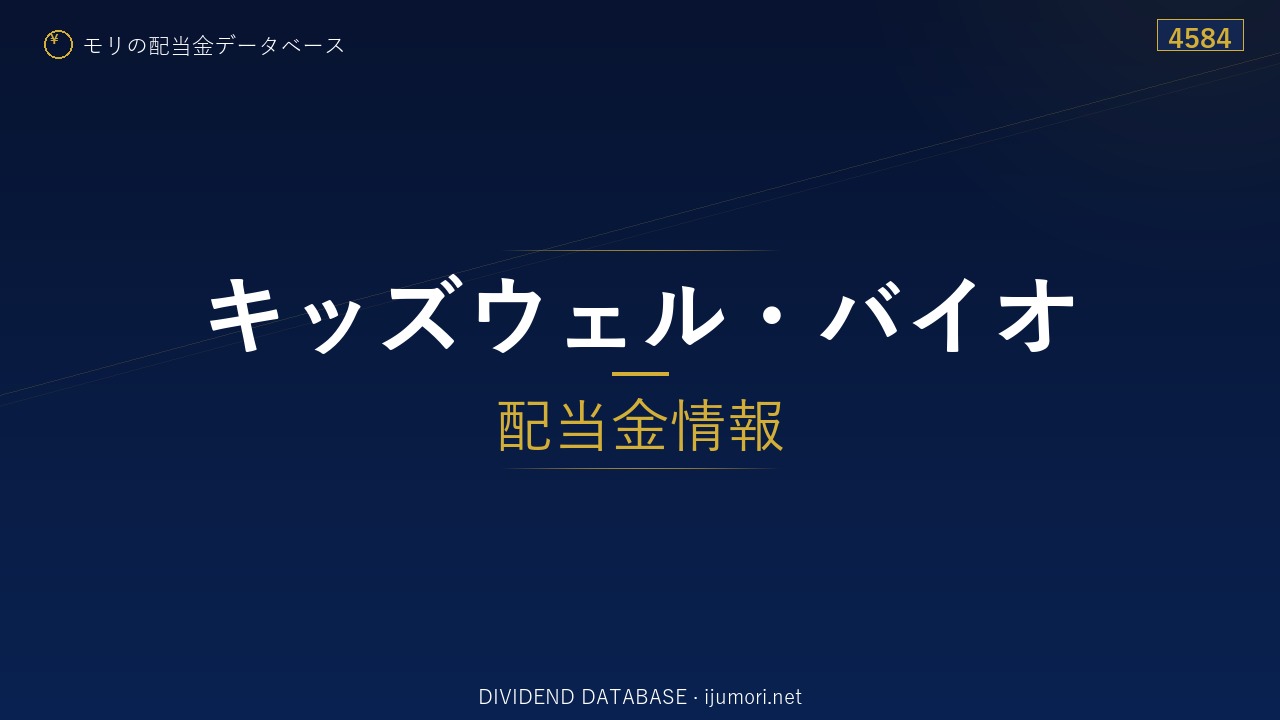 ¥ モリの配当金データベース

4584

キッズウェル・バイオ

配当金情報

DIVIDEND DATABASE · ijumori.net